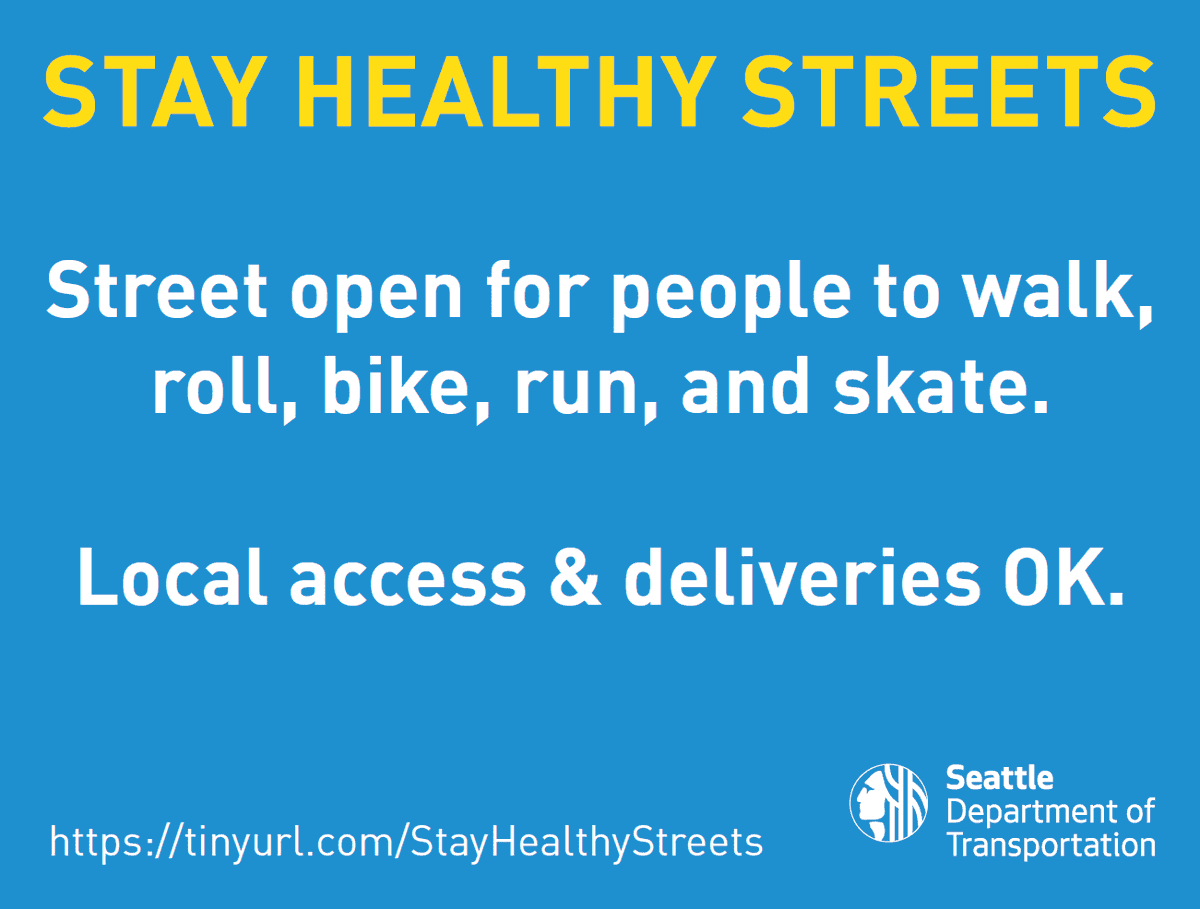 STAY HEALTHY STREETS

Street open for people to walk, roll, bike, run, and skate.

Local access & deliveries OK.

https://tinyurl.com/StayHealthyStreets

Seattle Department of Transportation